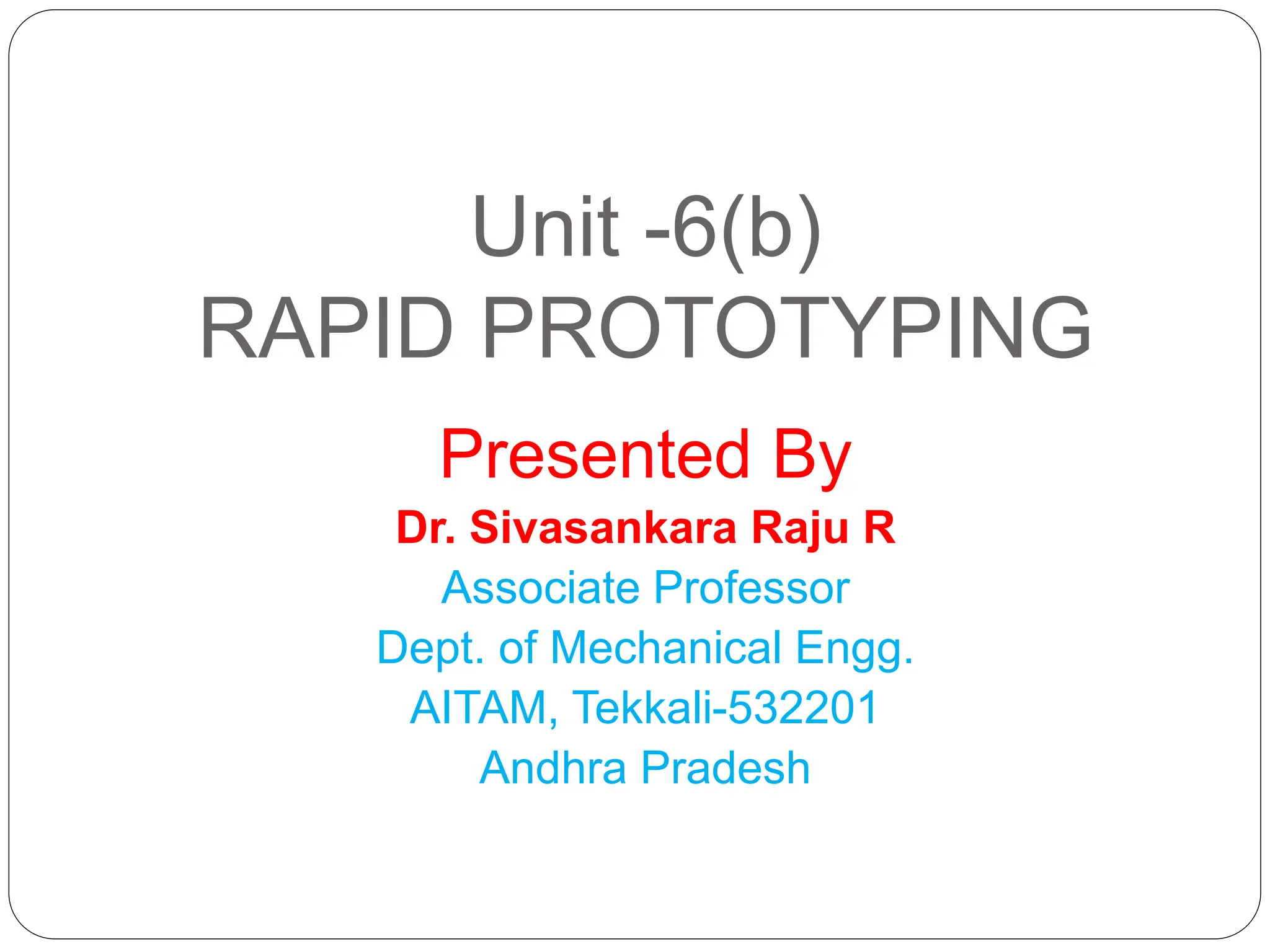 Unit -6(b)
RAPID PROTOTYPING

Presented By
Dr. Sivasankara Raju R
Associate Professor
Dept. of Mechanical Engg.
AITAM, Tekkali-532201
Andhra Pradesh